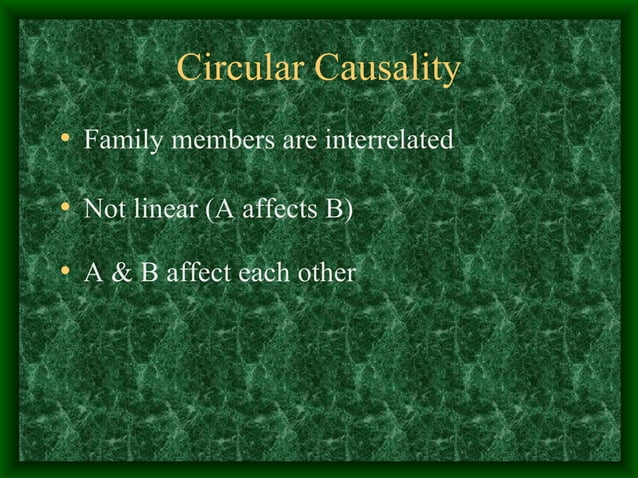 Circular Causality

• Family members are interrelated

• Not linear (A affects B)

• A & B affect each other